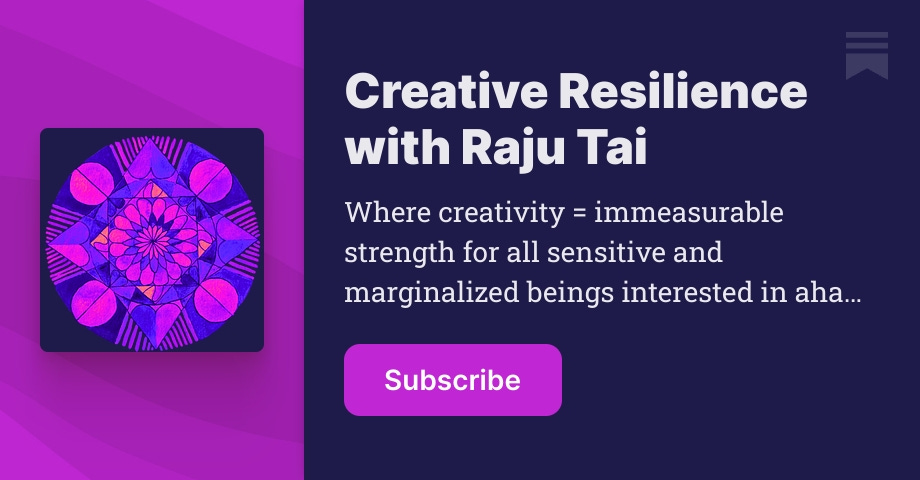 Creative Resilience with Raju Tai

Where creativity = immeasurable strength for all sensitive and marginalized beings interested in aha…

Subscribe